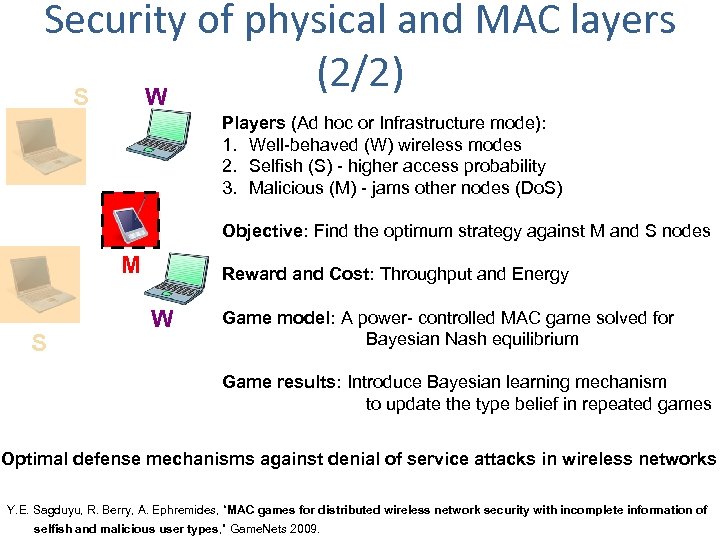 Security of physical and MAC layers (2/2)

S W

M W

S

Players (Ad hoc or Infrastructure mode):
1. Well-behaved (W) wireless modes
2. Selfish (S) - higher access probability
3. Malicious (M) - jams other nodes (DoS)

Objective: Find the optimum strategy against M and S nodes

Reward and Cost: Throughput and Energy

Game model: A power- controlled MAC game solved for Bayesian Nash equilibrium

Game results: Introduce Bayesian learning mechanism to update the type belief in repeated games

Optimal defense mechanisms against denial of service attacks in wireless networks

Y.E. Sagduyu, R. Berry, A. Ephremides, "MAC games for distributed wireless network security with incomplete information of selfish and malicious user types," GameNets 2009.